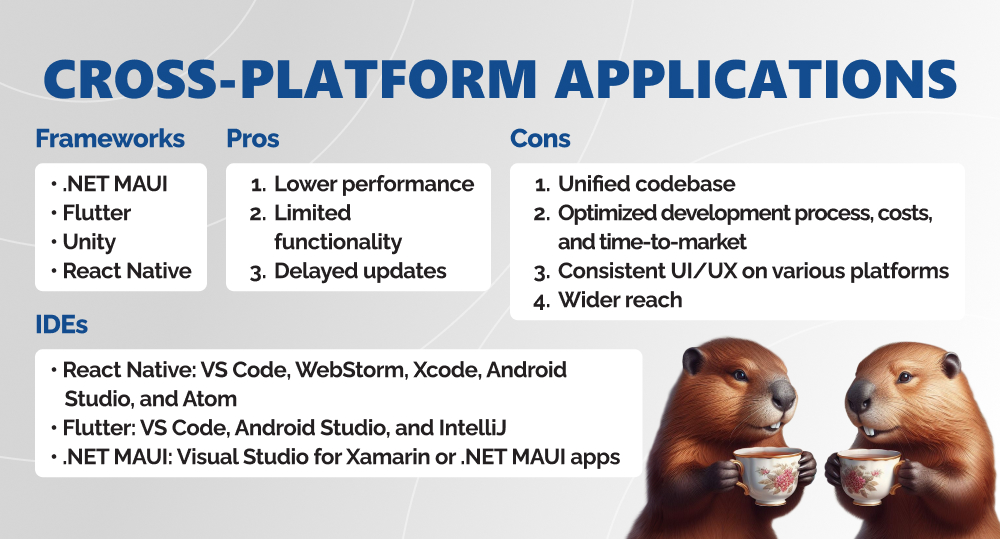 CROSS-PLATFORM APPLICATIONS

Frameworks

• .NET MAUI
• Flutter
• Unity
• React Native

Pros

1. Lower performance
2. Limited functionality
3. Delayed updates

Cons

1. Unified codebase
2. Optimized development process, costs, and time-to-market
3. Consistent UI/UX on various platforms
4. Wider reach

IDEs

• React Native: VS Code, WebStorm, Xcode, Android Studio, and Atom
• Flutter: VS Code, Android Studio, and IntelliJ
• .NET MAUI: Visual Studio for Xamarin or .NET MAUI apps